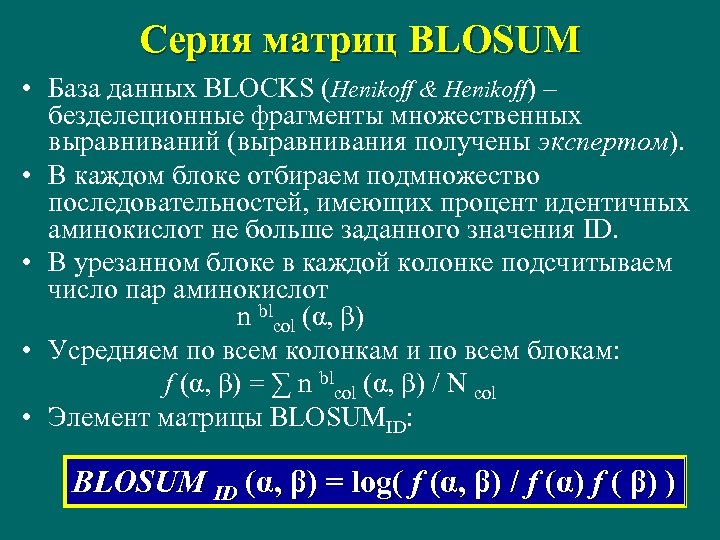 Серия матриц BLOSUM

• База данных BLOCKS (Henikoff & Henikoff) – безделеционные фрагменты множественных выравниваний (выравнивания получены экспертом).

• В каждом блоке отбираем подмножество последовательностей, имеющих процент идентичных аминокислот не больше заданного значения ID.

• В урезанном блоке в каждой колонке подсчитываем число пар аминокислот

$n^{bl}_{col}(\alpha, \beta)$

• Усредняем по всем колонкам и по всем блокам:

$f(\alpha, \beta) = \sum n^{bl}_{col}(\alpha, \beta) / N_{col}$

• Элемент матрицы $BLOSUM_{ID}$:

$BLOSUM_{ID}(\alpha, \beta) = \log( f(\alpha, \beta) / f(\alpha) f(\beta) )$